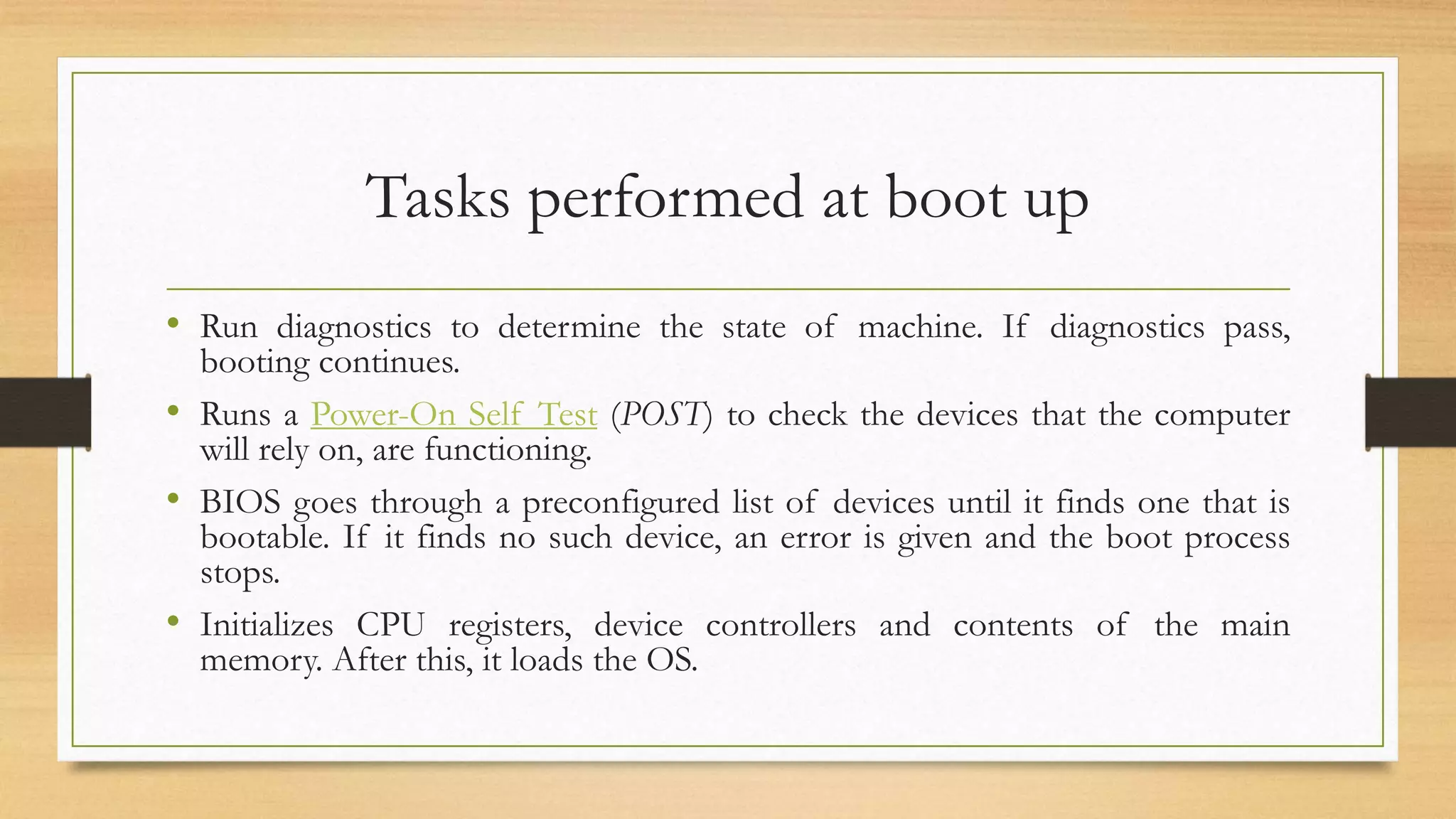 Tasks performed at boot up

• Run diagnostics to determine the state of machine. If diagnostics pass, booting continues.

• Runs a Power-On Self Test (POST) to check the devices that the computer will rely on, are functioning.

• BIOS goes through a preconfigured list of devices until it finds one that is bootable. If it finds no such device, an error is given and the boot process stops.

• Initializes CPU registers, device controllers and contents of the main memory. After this, it loads the OS.